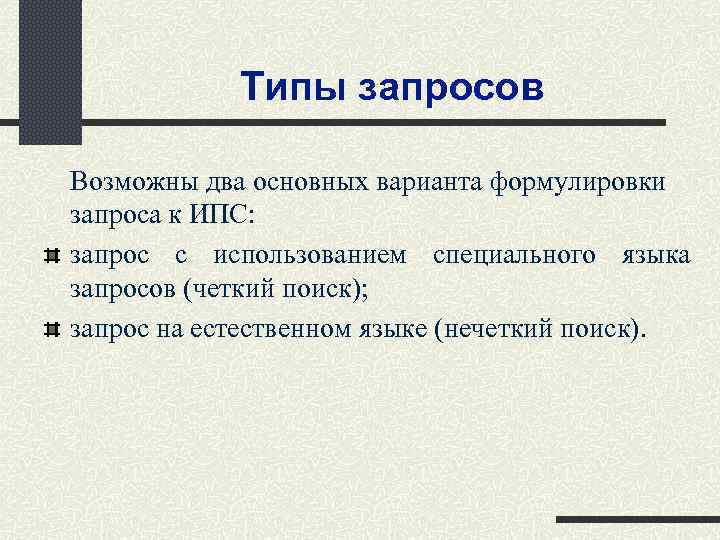 Типы запросов

Возможны два основных варианта формулировки запроса к ИПС:

запрос с использованием специального языка запросов (четкий поиск);

запрос на естественном языке (нечеткий поиск).